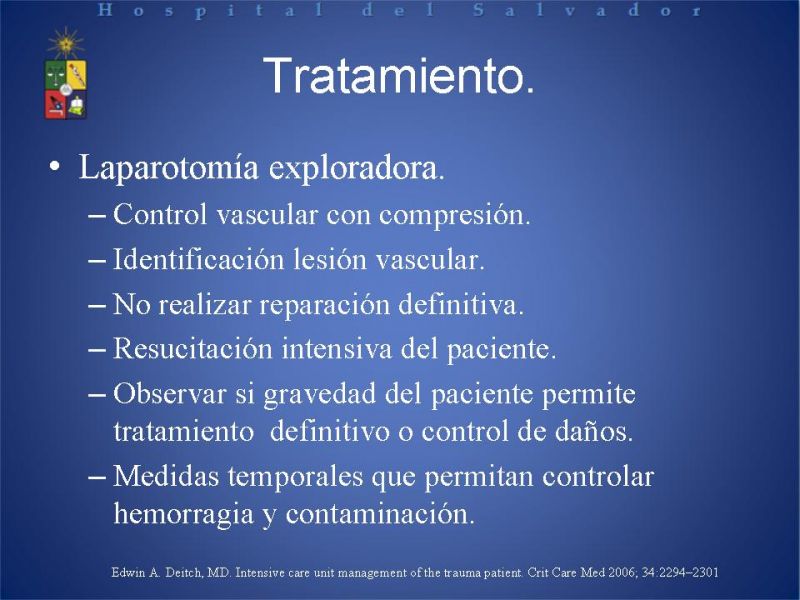 Hospital del Salvador

Tratamiento.

• Laparotomía exploradora.
– Control vascular con compresión.
– Identificación lesión vascular.
– No realizar reparación definitiva.
– Resucitación intensiva del paciente.
– Observar si gravedad del paciente permite tratamiento definitivo o control de daños.
– Medidas temporales que permitan controlar hemorragia y contaminación.

Edwin A. Deitch, MD. Intensive care unit management of the trauma patient. Crit Care Med 2006; 34:2294–2301